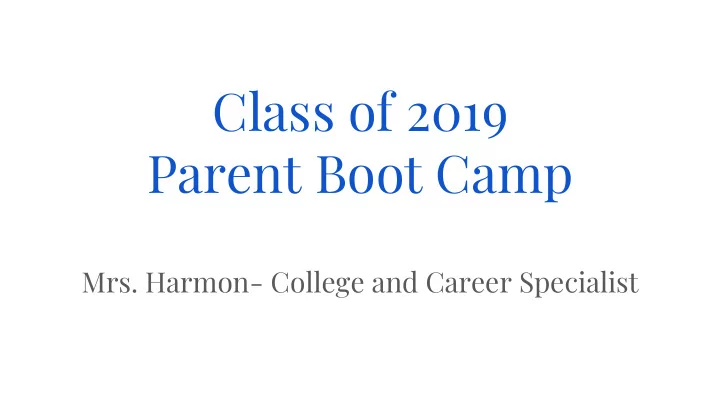 Class of 2019
Parent Boot Camp

Mrs. Harmon- College and Career Specialist